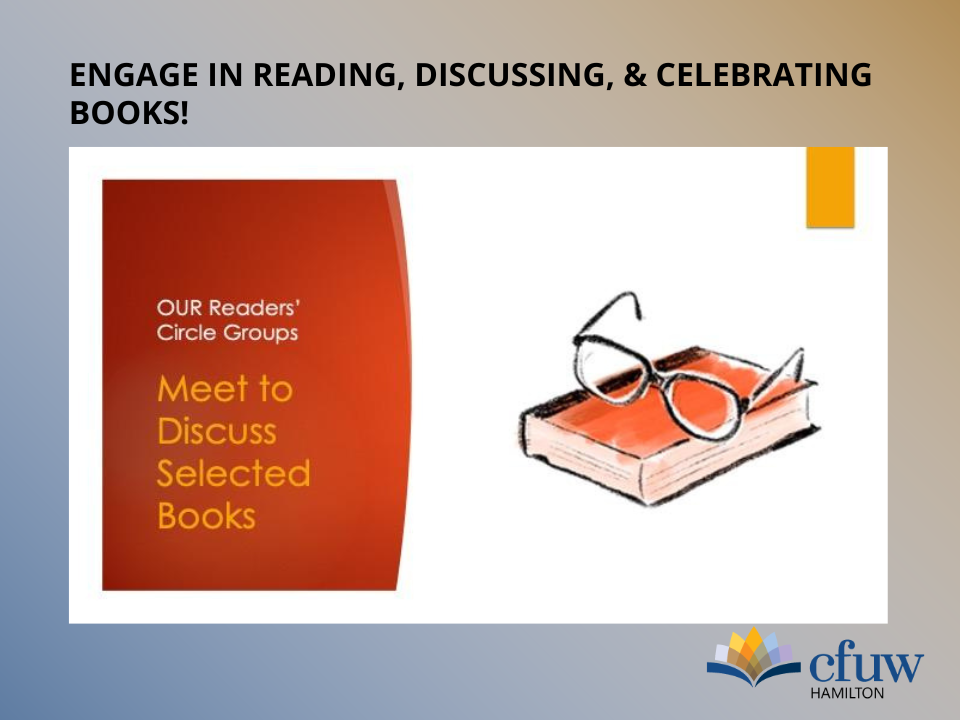 ENGAGE IN READING, DISCUSSING, & CELEBRATING BOOKS!

OUR Readers' Circle Groups

Meet to Discuss Selected Books

cfuw
HAMILTON